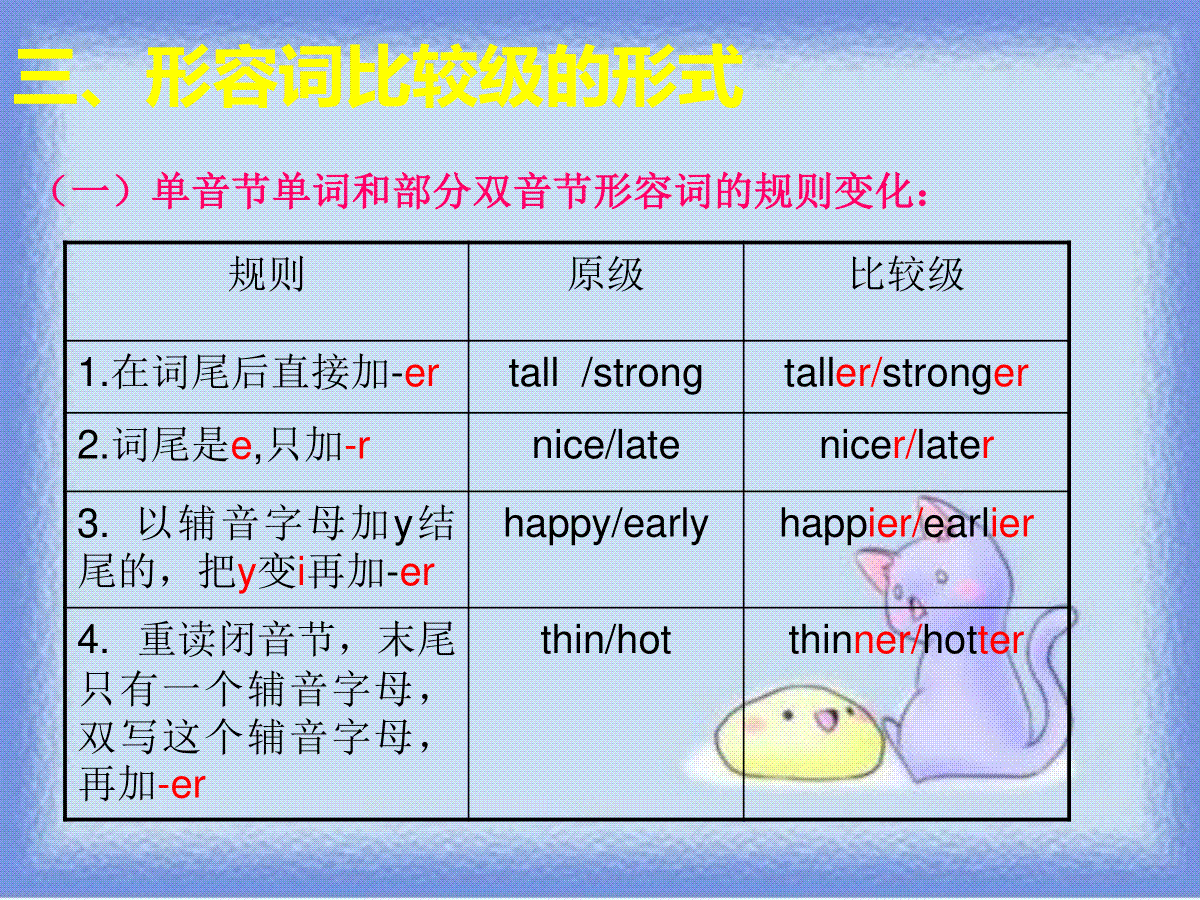 三、形容词比较级的形式

（一）单音节单词和部分双音节形容词的规则变化：

| 规则 | 原级 | 比较级 |
|---|---|---|
| 1.在词尾后直接加-er | tall /strong | taller/stronger |
| 2.词尾是e,只加-r | nice/late | nicer/later |
| 3. 以辅音字母加y结尾的，把y变i再加-er | happy/early | happier/earlier |
| 4. 重读闭音节，末尾只有一个辅音字母，双写这个辅音字母，再加-er | thin/hot | thinner/hotter |